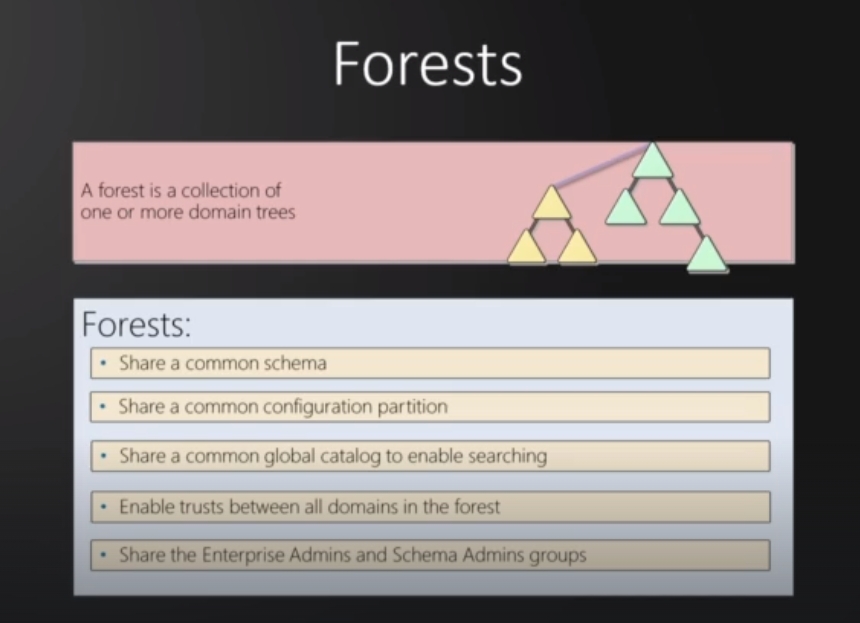 Forests

A forest is a collection of one or more domain trees

Forests:

• Share a common schema

• Share a common configuration partition

• Share a common global catalog to enable searching

• Enable trusts between all domains in the forest

• Share the Enterprise Admins and Schema Admins groups